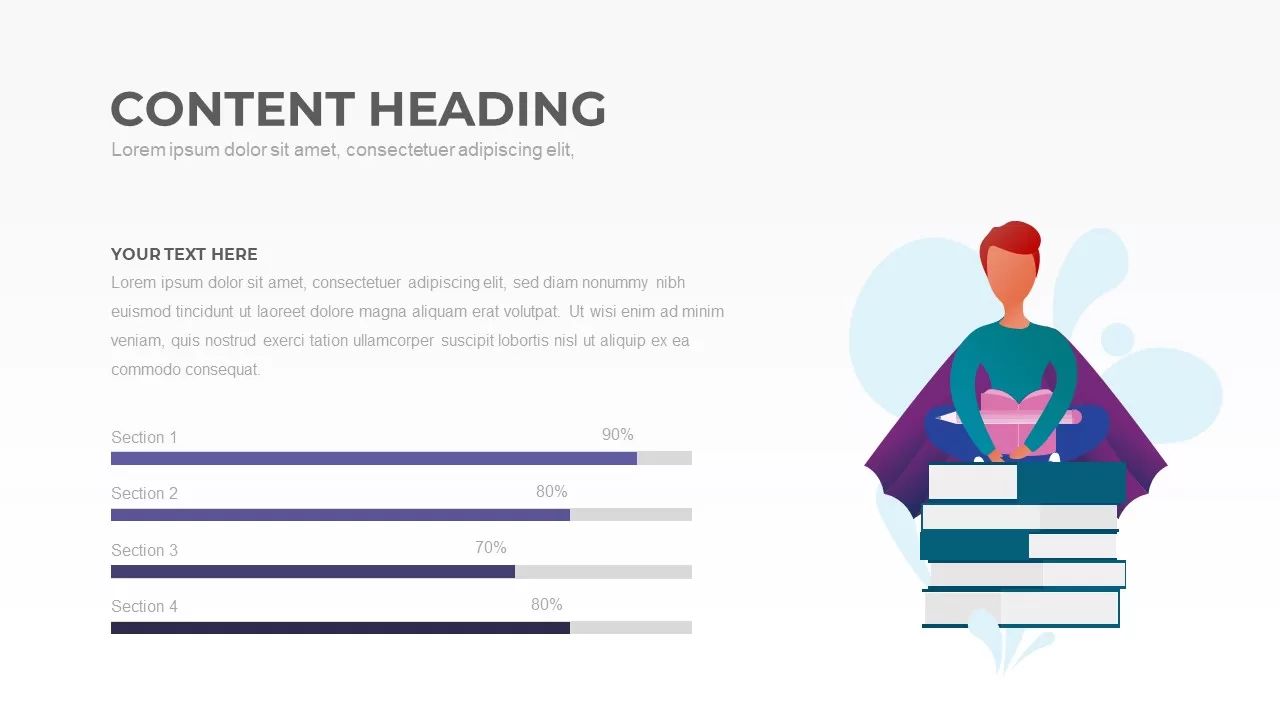 CONTENT HEADING
Lorem ipsum dolor sit amet, consectetuer adipiscing elit,

YOUR TEXT HERE
Lorem ipsum dolor sit amet, consectetuer adipiscing elit, sed diam nonummy nibh euismod tincidunt ut laoreet dolore magna aliquam erat volutpat. Ut wisi enim ad minim veniam, quis nostrud exerci tation ullamcorper suscipit lobortis nisl ut aliquip ex ea commodo consequat.

Section 1
90%
Section 2
80%
Section 3
70%
Section 4
80%